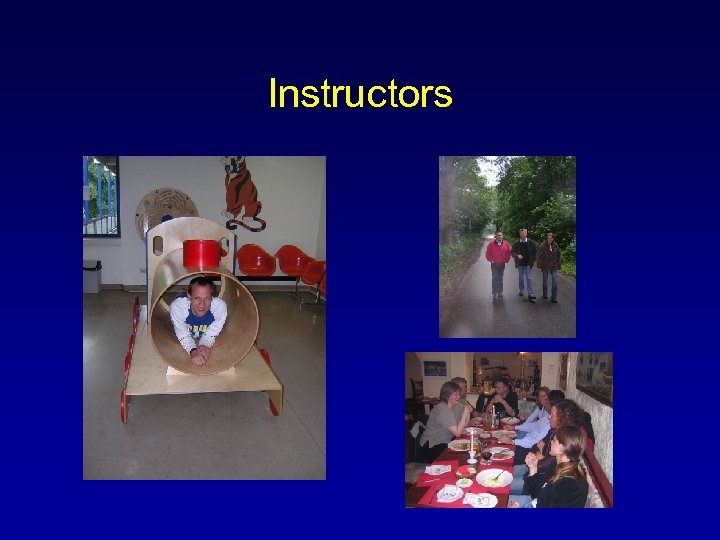 Instructors